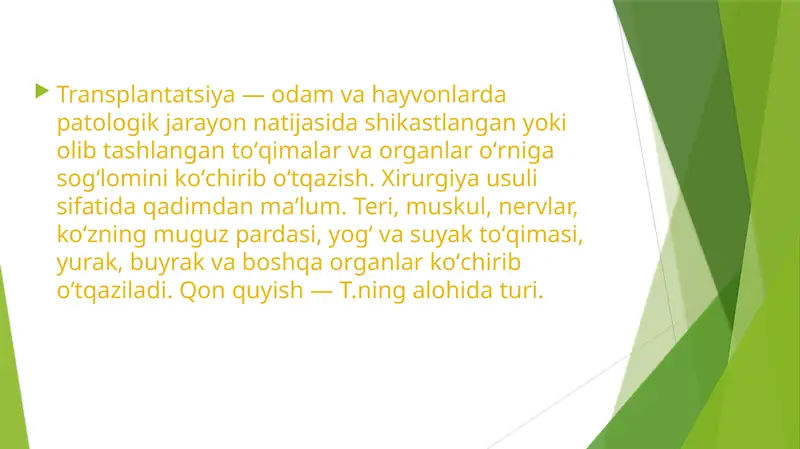 Transplantatsiya — odam va hayvonlarda patologik jarayon natijasida shikastlangan yoki olib tashlangan toʻqimalar va organlar oʻrniga sogʻlomini koʻchirib oʻtqazish. Xirurgiya usuli sifatida qadimdan maʼlum. Teri, muskul, nervlar, koʻzning muguz pardasi, yogʻ va suyak toʻqimasi, yurak, buyrak va boshqa organlar koʻchirib oʻtqaziladi. Qon quyish — T.ning alohida turi.